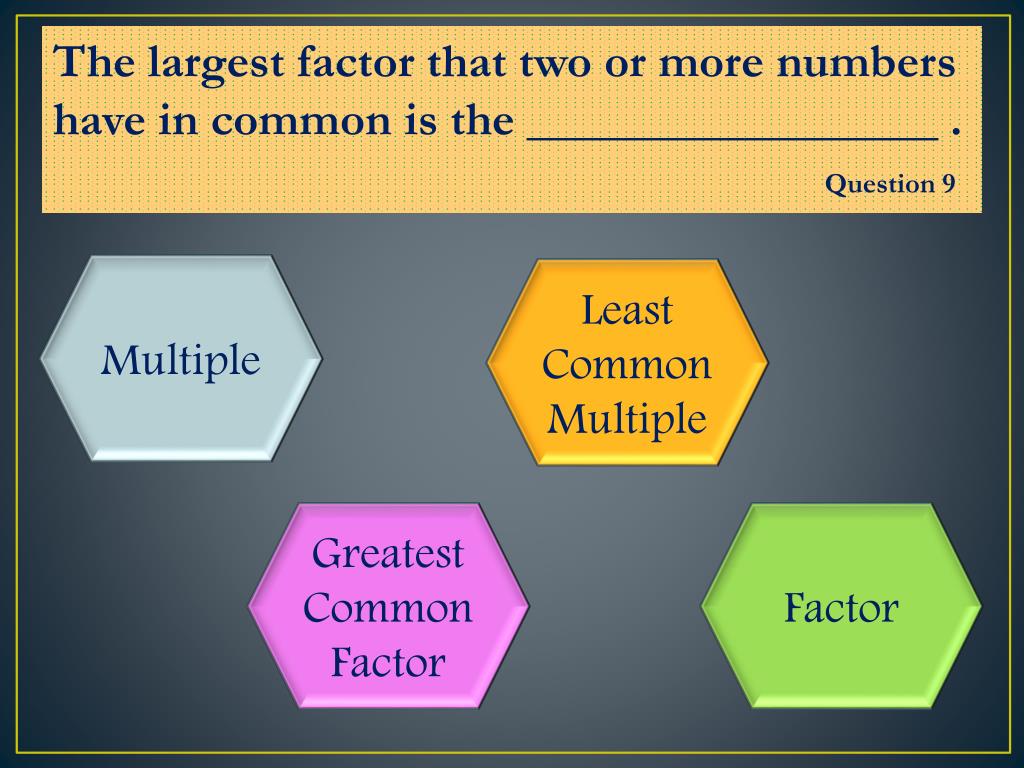 The largest factor that two or more numbers have in common is the __________________ .

Question 9

Multiple

Least Common Multiple

Greatest Common Factor

Factor